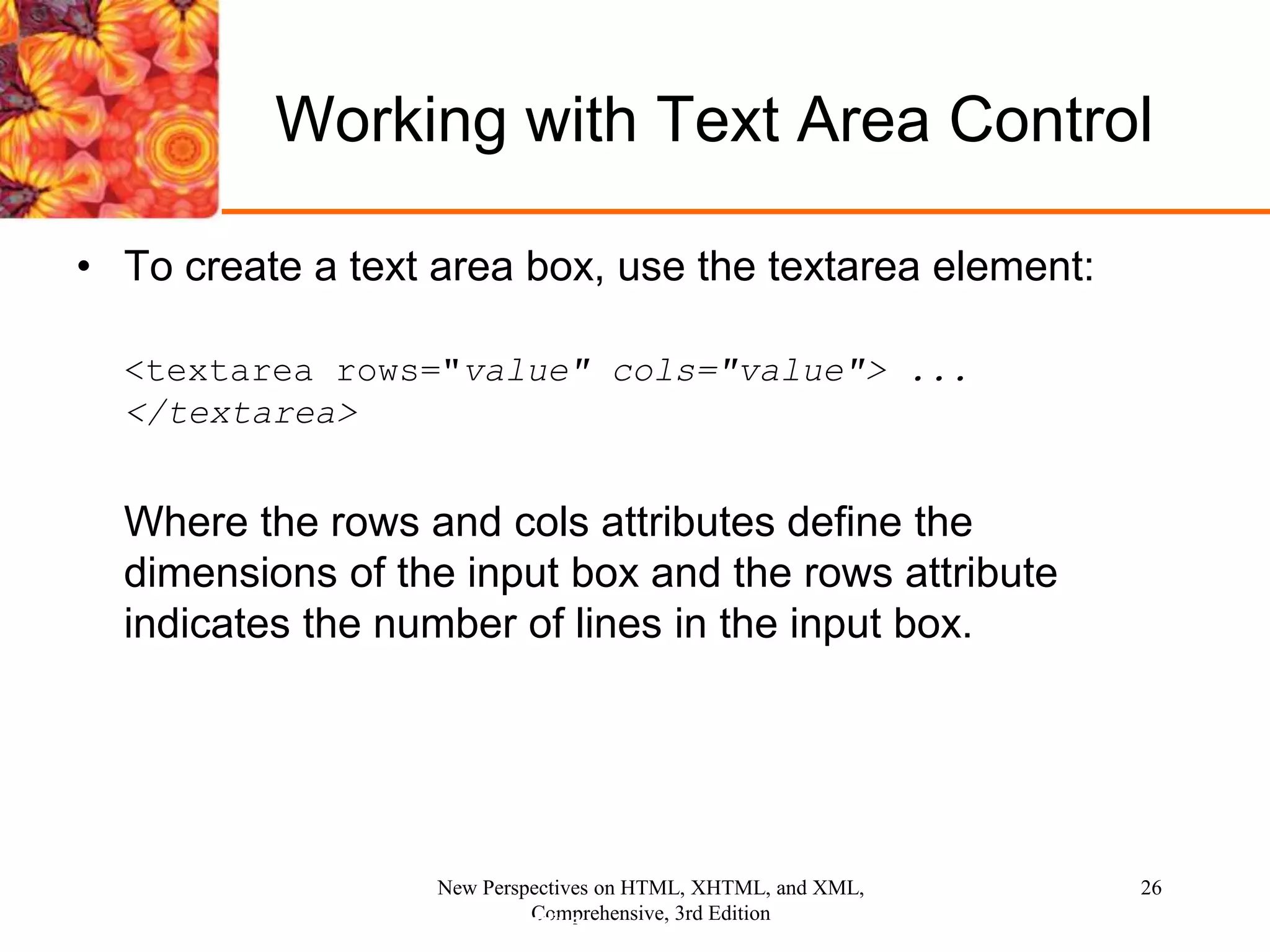 Working with Text Area Control

• To create a text area box, use the textarea element:

<textarea rows="value" cols="value"> ...
</textarea>

Where the rows and cols attributes define the dimensions of the input box and the rows attribute indicates the number of lines in the input box.

New Perspectives on HTML, XHTML, and XML, Comprehensive, 3rd Edition

26